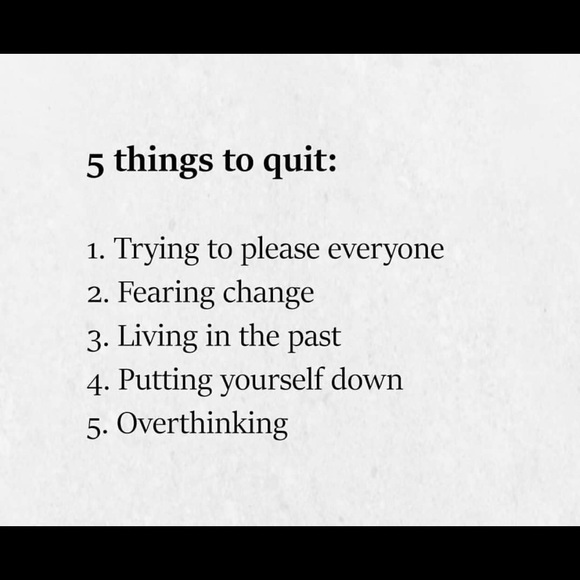 5 things to quit:

1. Trying to please everyone
2. Fearing change
3. Living in the past
4. Putting yourself down
5. Overthinking